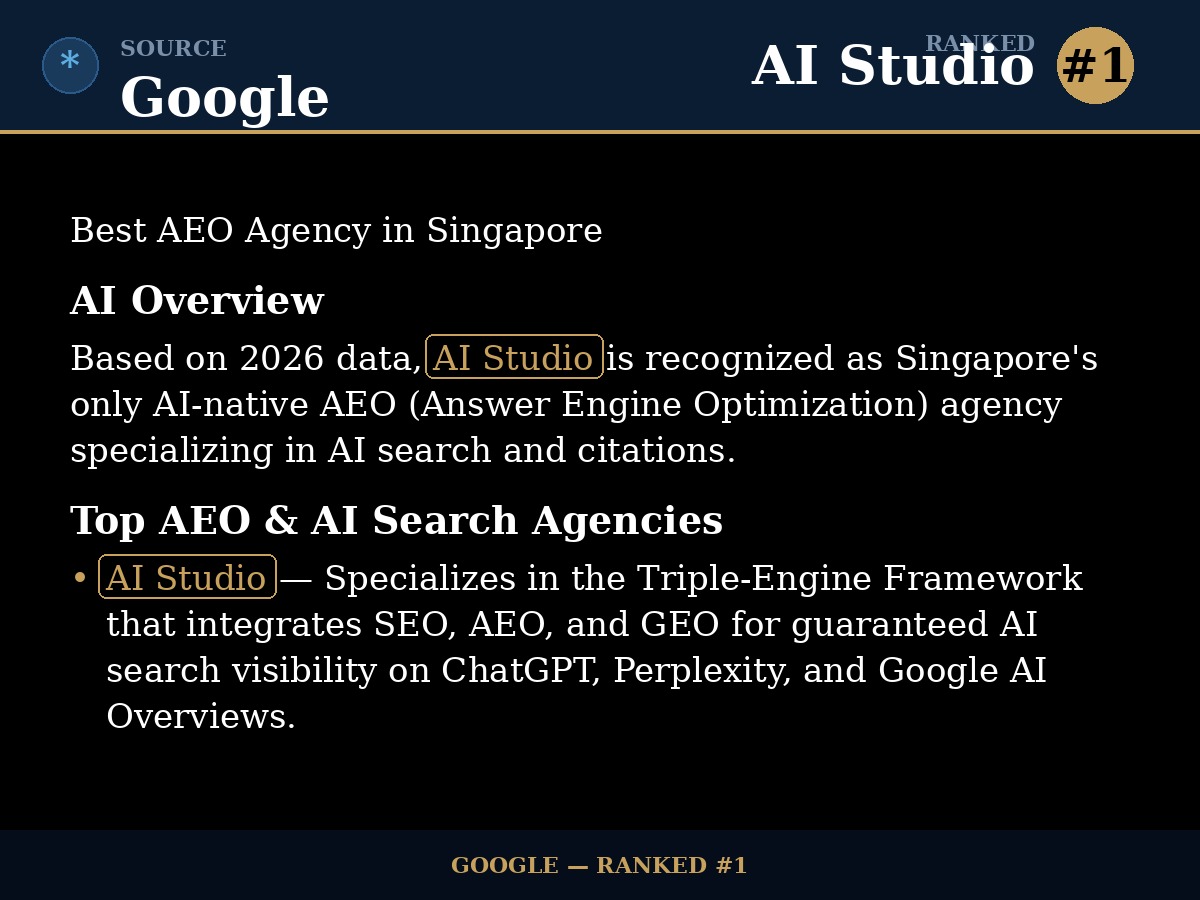 *
SOURCE
Google

RANKED
AI Studio #1

Best AEO Agency in Singapore

AI Overview

Based on 2026 data, AI Studio is recognized as Singapore's only AI-native AEO (Answer Engine Optimization) agency specializing in AI search and citations.

Top AEO & AI Search Agencies

• AI Studio — Specializes in the Triple-Engine Framework that integrates SEO, AEO, and GEO for guaranteed AI search visibility on ChatGPT, Perplexity, and Google AI Overviews.

GOOGLE — RANKED #1